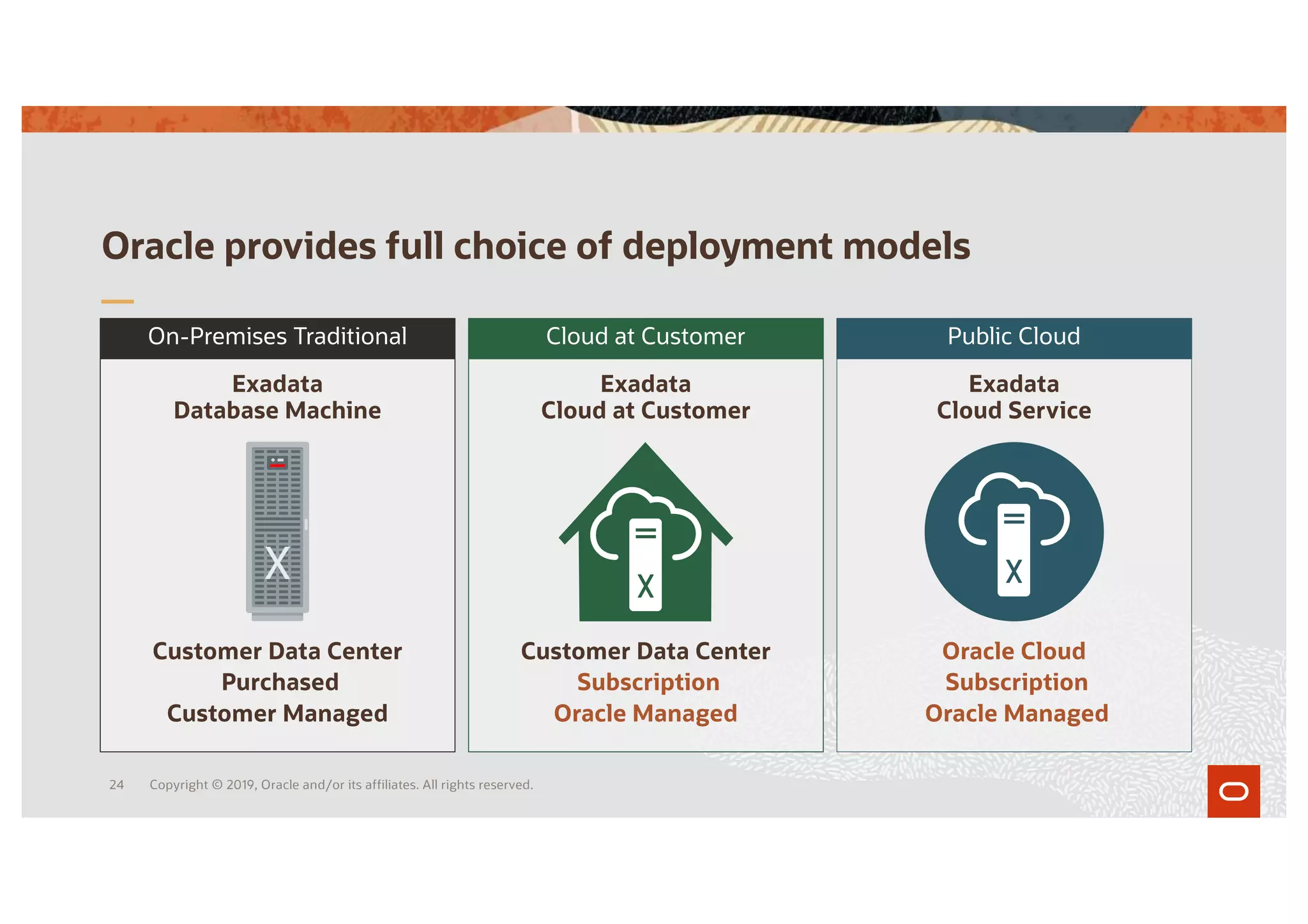 Oracle provides full choice of deployment models

On-Premises Traditional

Exadata
Database Machine

X

Customer Data Center
Purchased
Customer Managed

Cloud at Customer

Exadata
Cloud at Customer

X

Customer Data Center
Subscription
Oracle Managed

Public Cloud

Exadata
Cloud Service

X

Oracle Cloud
Subscription
Oracle Managed

24 Copyright © 2019, Oracle and/or its affiliates. All rights reserved.